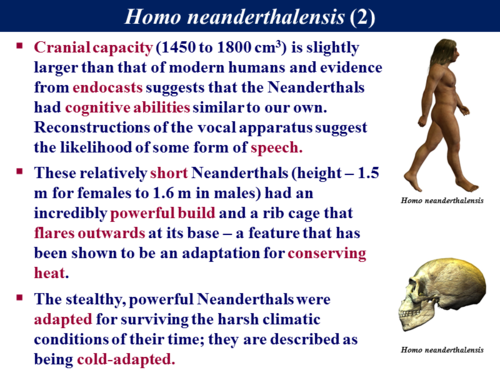 Homo neanderthalensis (2)

▪ Cranial capacity (1450 to 1800 cm$^3$) is slightly larger than that of modern humans and evidence from endocasts suggests that the Neanderthals had cognitive abilities similar to our own. Reconstructions of the vocal apparatus suggest the likelihood of some form of speech.

▪ These relatively short Neanderthals (height – 1.5 m for females to 1.6 m in males) had an incredibly powerful build and a rib cage that flares outwards at its base – a feature that has been shown to be an adaptation for conserving heat.

▪ The stealthy, powerful Neanderthals were adapted for surviving the harsh climatic conditions of their time; they are described as being cold-adapted.

Homo neanderthalensis

Homo neanderthalensis